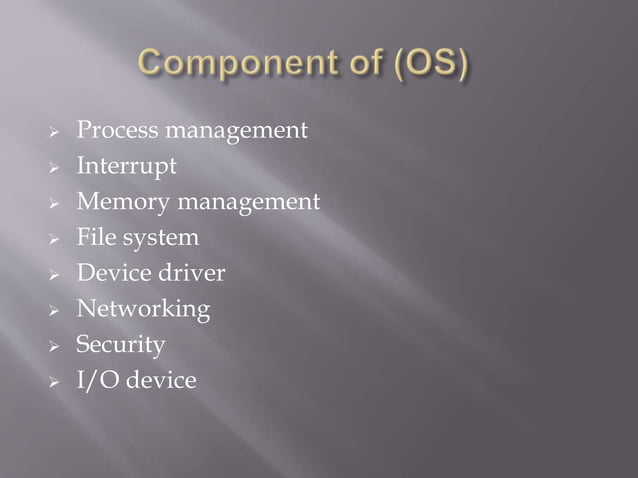 Component of (OS)

➢ Process management
➢ Interrupt
➢ Memory management
➢ File system
➢ Device driver
➢ Networking
➢ Security
➢ I/O device